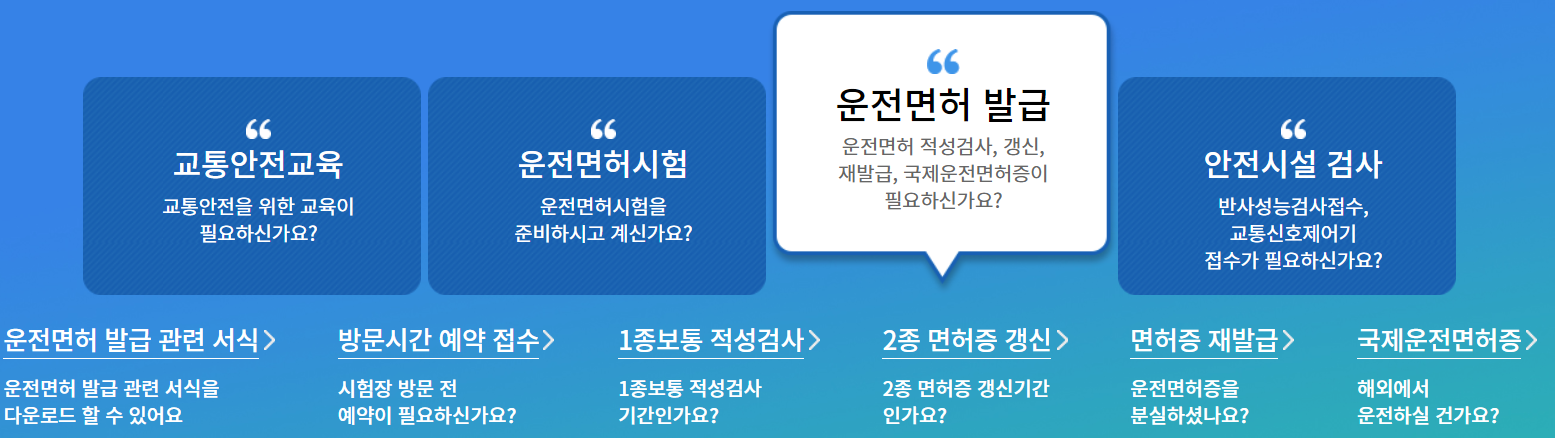 “
교통안전교육
교통안전을 위한 교육이 필요하신가요?

“
운전면허시험
운전면허시험을 준비하시고 계신가요?

“
운전면허 발급
운전면허 적성검사, 갱신, 재발급, 국제운전면허증이 필요하신가요?

“
안전시설 검사
반사성능검사접수, 교통신호제어기 접수가 필요하신가요?

운전면허 발급 관련 서식 >
운전면허 발급 관련 서식을 다운로드 할 수 있어요

방문시간 예약 접수 >
시험장 방문 전 예약이 필요하신가요?

1종보통 적성검사 >
1종보통 적성검사 기간인가요?

2종 면허증 갱신 >
2종 면허증 갱신기간 인가요?

면허증 재발급 >
운전면허증을 분실하셨나요?

국제운전면허증 >
해외에서 운전하실 건가요?